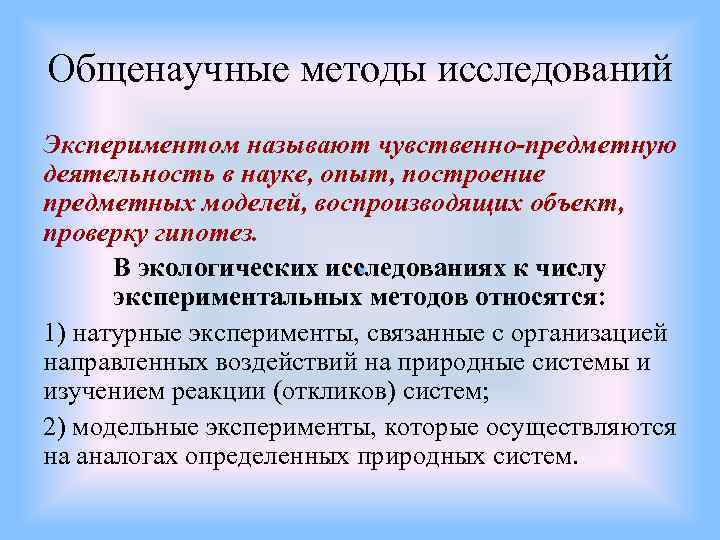 Общенаучные методы исследований

Экспериментом называют чувственно-предметную деятельность в науке, опыт, построение предметных моделей, воспроизводящих объект, проверку гипотез.

В экологических исследованиях к числу экспериментальных методов относятся:

1) натурные эксперименты, связанные с организацией направленных воздействий на природные системы и изучением реакции (откликов) систем;

2) модельные эксперименты, которые осуществляются на аналогах определенных природных систем.